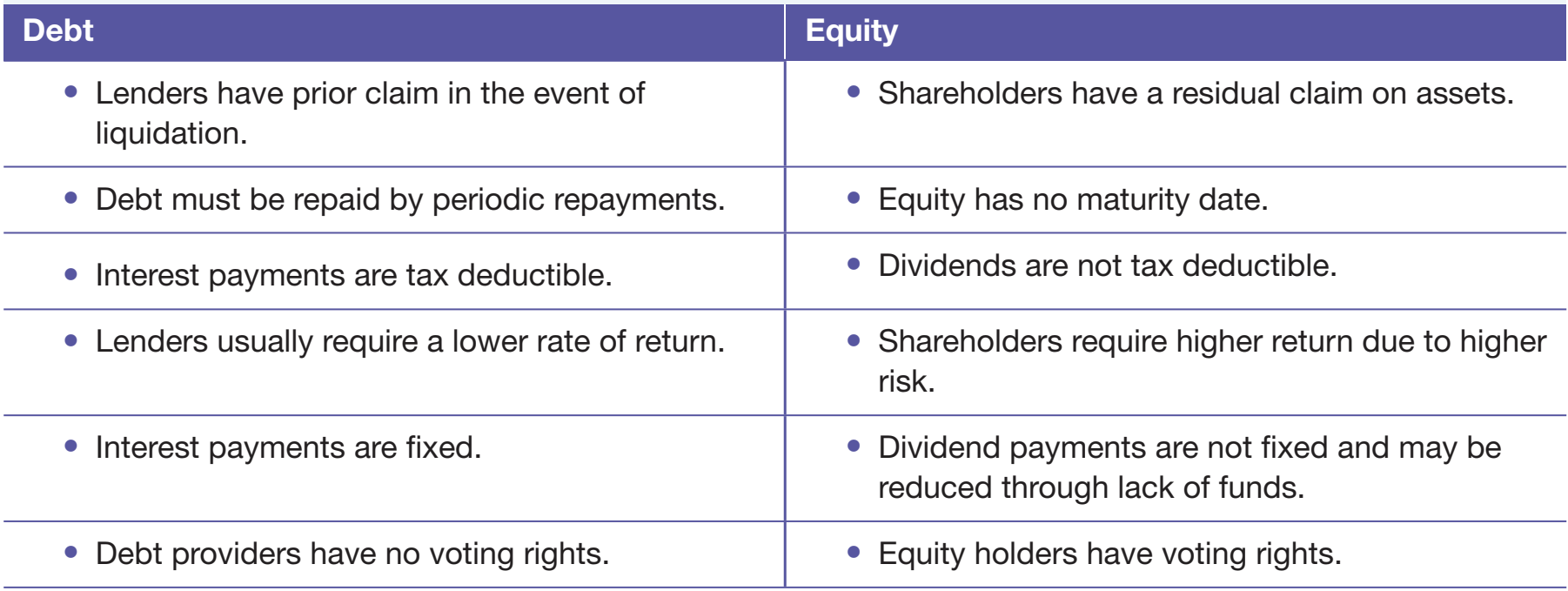 | Debt | Equity |
|---|---|
| • Lenders have prior claim in the event of liquidation. | • Shareholders have a residual claim on assets. |
| • Debt must be repaid by periodic repayments. | • Equity has no maturity date. |
| • Interest payments are tax deductible. | • Dividends are not tax deductible. |
| • Lenders usually require a lower rate of return. | • Shareholders require higher return due to higher risk. |
| • Interest payments are fixed. | • Dividend payments are not fixed and may be reduced through lack of funds. |
| • Debt providers have no voting rights. | • Equity holders have voting rights. |